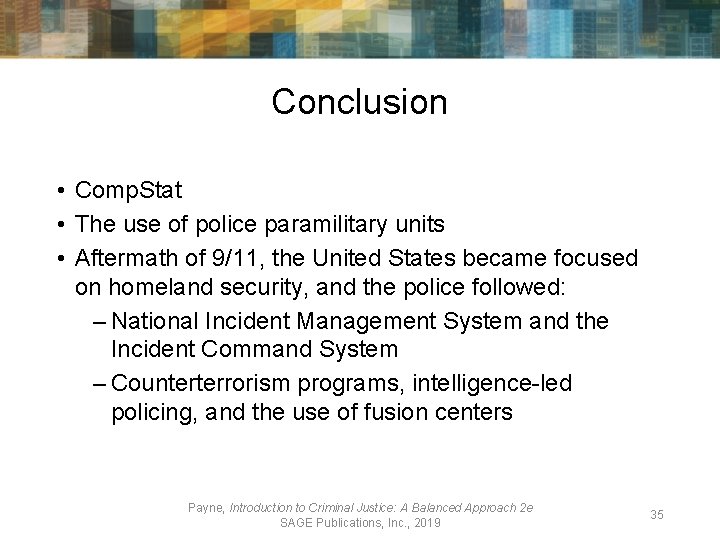 Conclusion

• CompStat
• The use of police paramilitary units
• Aftermath of 9/11, the United States became focused on homeland security, and the police followed:
– National Incident Management System and the Incident Command System
– Counterterrorism programs, intelligence-led policing, and the use of fusion centers

Payne, Introduction to Criminal Justice: A Balanced Approach 2e
SAGE Publications, Inc., 2019

35